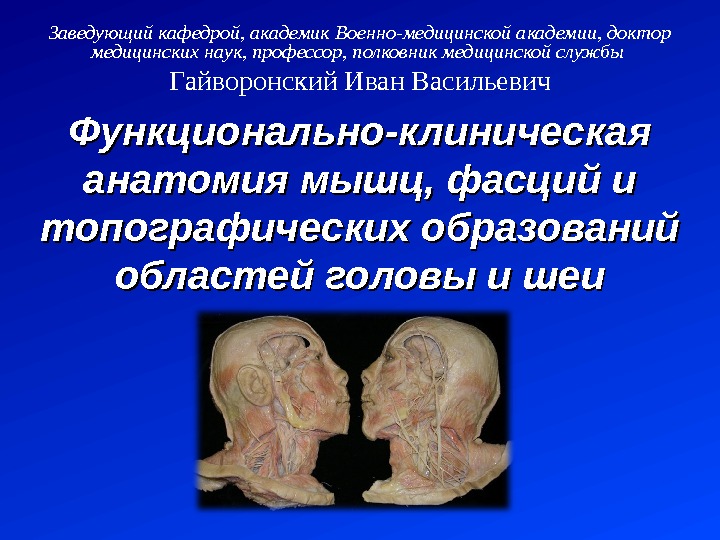 Заведующий кафедрой, академик Военно-медицинской академии, доктор медицинских наук, профессор, полковник медицинской службы

Гайворонский Иван Васильевич

Функционально-клиническая анатомия мышц, фасций и топографических образований областей головы и шеи